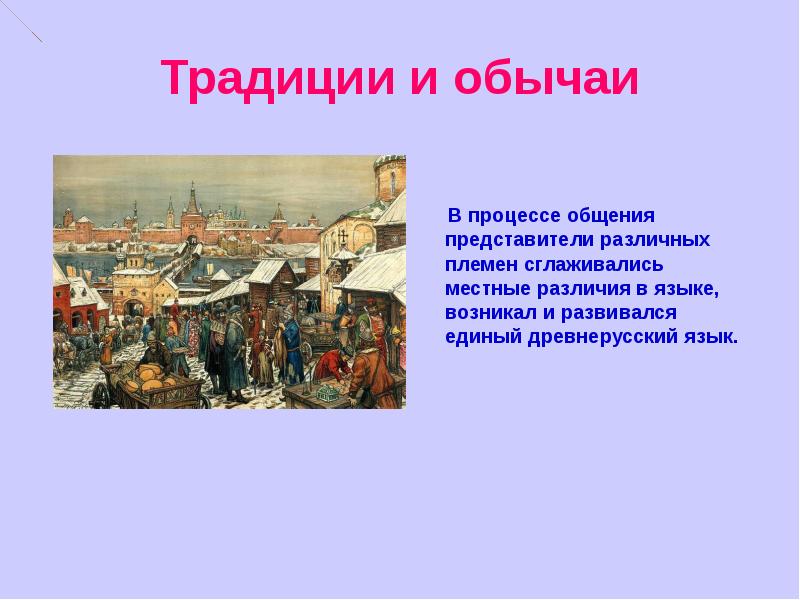 Традиции и обычаи

В процессе общения представители различных племен сглаживались местные различия в языке, возникал и развивался единый древнерусский язык.